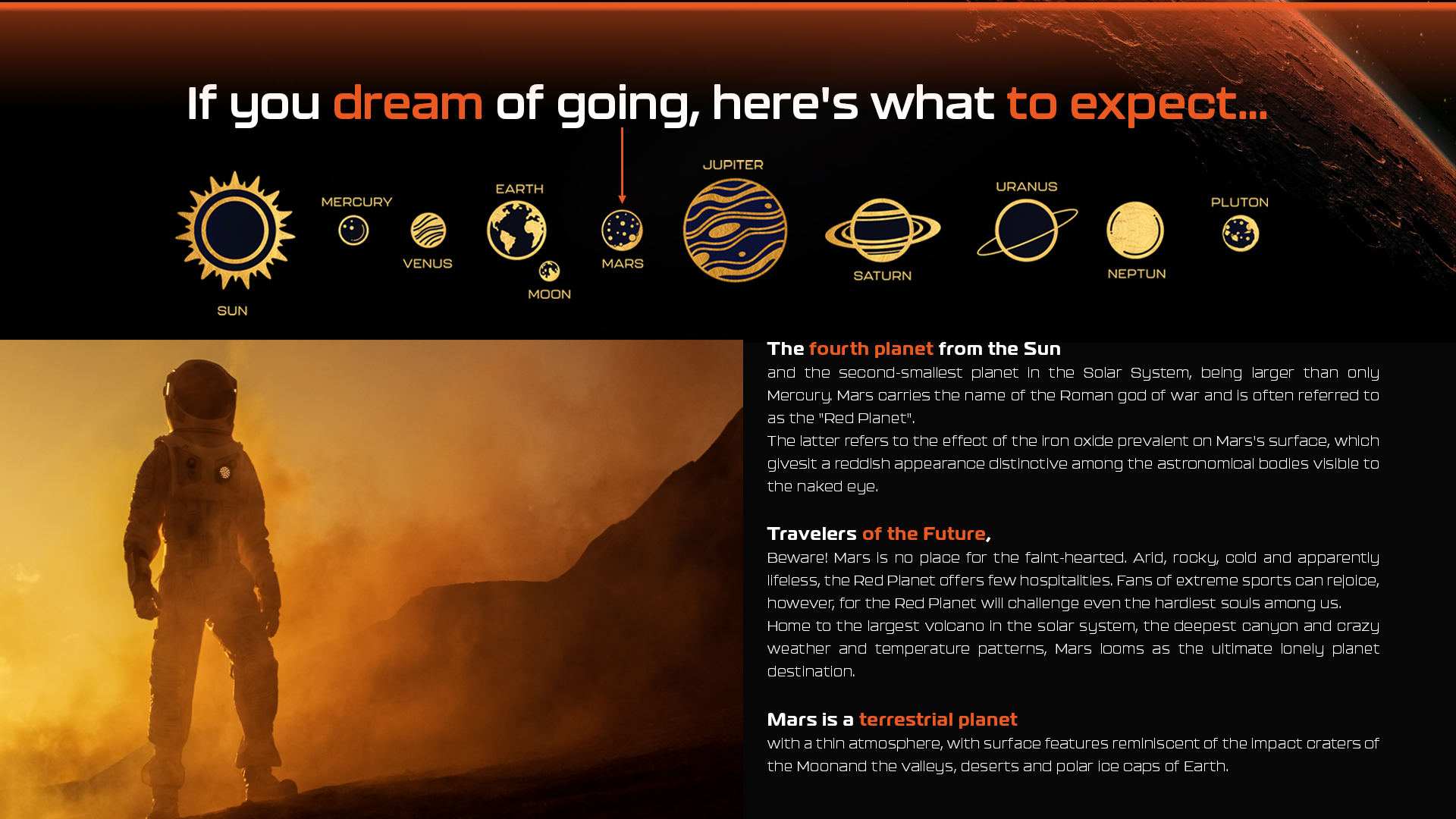 If you dream of going, here's what to expect...

SUN

MERCURY

VENUS

EARTH

MOON

MARS

JUPITER

SATURN

URANUS

NEPTUN

PLUTON

The fourth planet from the Sun
and the second-smallest planet in the Solar System, being larger than only Mercury. Mars carries the name of the Roman god of war and is often referred to as the "Red Planet".
The latter refers to the effect of the iron oxide prevalent on Mars's surface, which givesit a reddish appearance distinctive among the astronomical bodies visible to the naked eye.

Travelers of the Future,
Beware! Mars is no place for the faint-hearted. Arid, rocky, cold and apparently lifeless, the Red Planet offers few hospitalities. Fans of extreme sports can rejoice, however, for the Red Planet will challenge even the hardiest souls among us.
Home to the largest volcano in the solar system, the deepest canyon and crazy weather and temperature patterns, Mars looms as the ultimate lonely planet destination.

Mars is a terrestrial planet
with a thin atmosphere, with surface features reminiscent of the impact craters of the Moonand the valleys, deserts and polar ice caps of Earth.